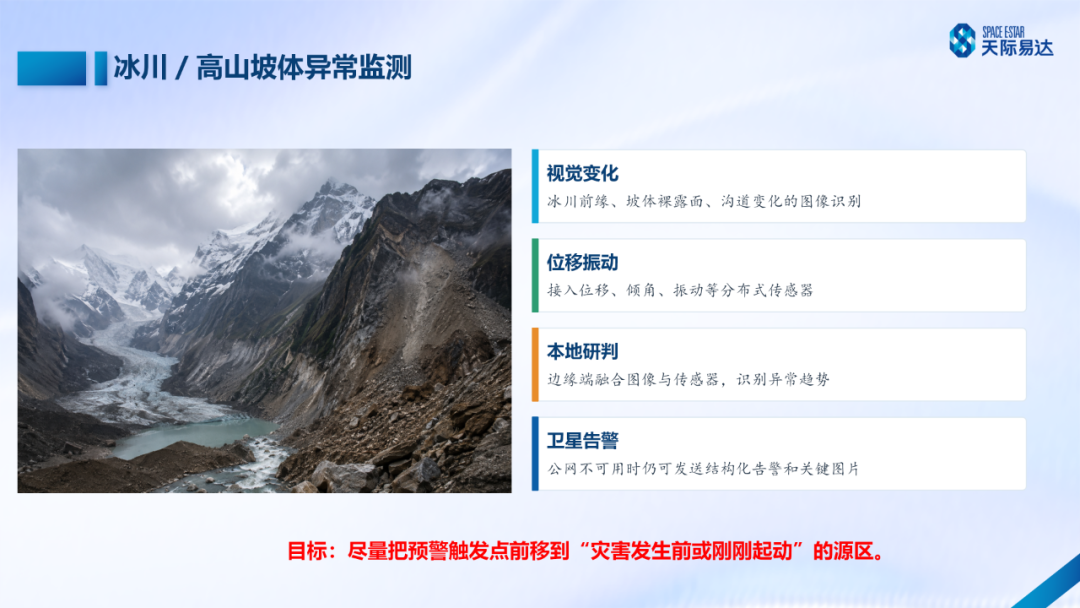 冰川 / 高山坡体异常监测

SPACE ESTAR
天际易达

视觉变化
冰川前缘、坡体裸露面、沟道变化的图像识别

位移振动
接入位移、倾角、振动等分布式传感器

本地研判
边缘端融合图像与传感器，识别异常趋势

卫星告警
公网不可用时仍可发送结构化告警和关键图片

目标：尽量把预警触发点前移到“灾害发生前或刚刚起动”的源区。